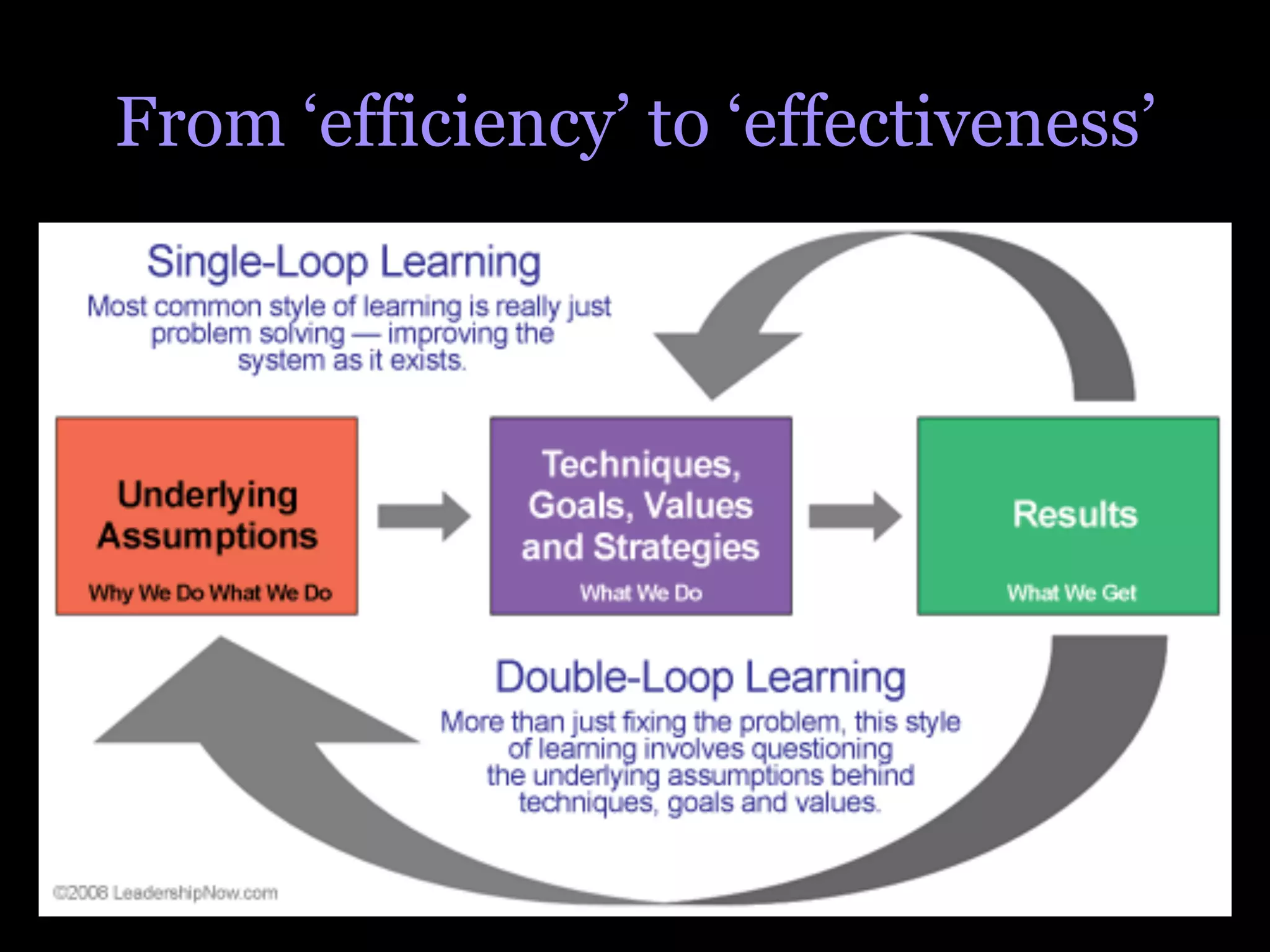 From ‘efficiency’ to ‘effectiveness’

Single-Loop Learning

Most common style of learning is really just problem solving — improving the system as it exists.

Underlying Assumptions

Why We Do What We Do

Techniques, Goals, Values and Strategies

What We Do

Results

What We Get

Double-Loop Learning

More than just fixing the problem, this style of learning involves questioning the underlying assumptions behind techniques, goals and values.

©2008 LeadershipNow.com